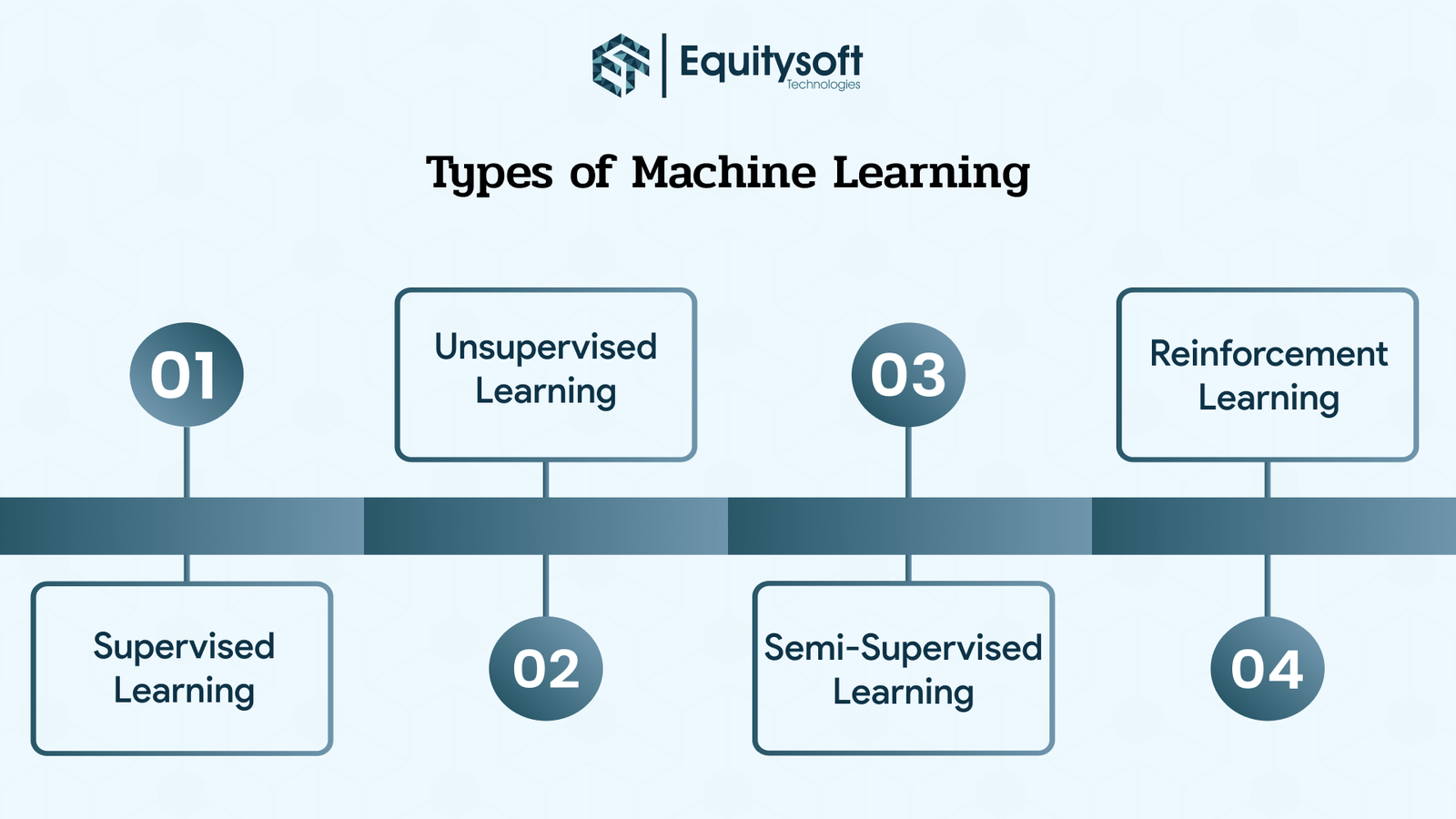 Equitysoft
Technologies

Types of Machine Learning

01

Supervised Learning

Unsupervised Learning

02

03

Semi-Supervised Learning

Reinforcement Learning

04